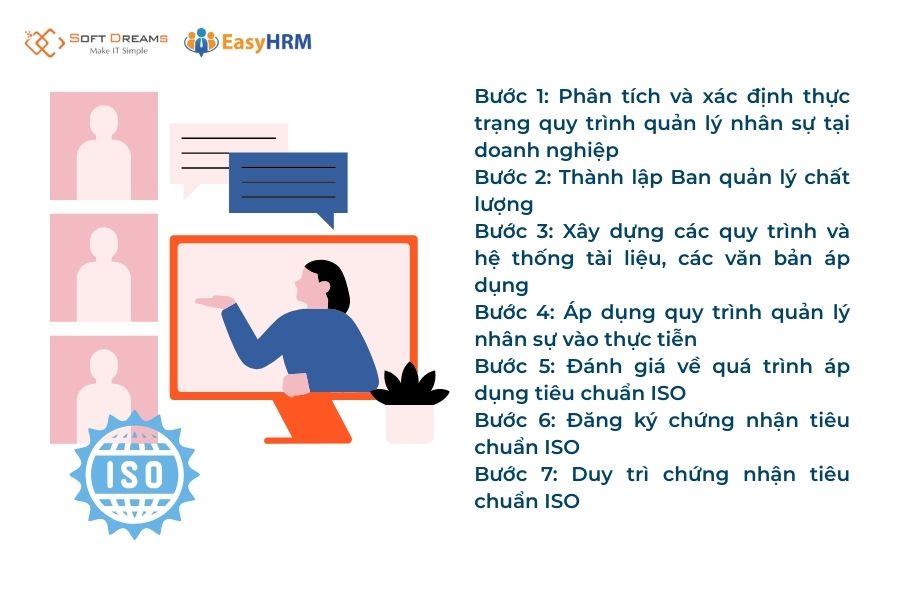 SOFT DREAMS
Make IT Simple
EasyHRM

ISO

Bước 1: Phân tích và xác định thực trạng quy trình quản lý nhân sự tại doanh nghiệp
Bước 2: Thành lập Ban quản lý chất lượng
Bước 3: Xây dựng các quy trình và hệ thống tài liệu, các văn bản áp dụng
Bước 4: Áp dụng quy trình quản lý nhân sự vào thực tiễn
Bước 5: Đánh giá về quá trình áp dụng tiêu chuẩn ISO
Bước 6: Đăng ký chứng nhận tiêu chuẩn ISO
Bước 7: Duy trì chứng nhận tiêu chuẩn ISO